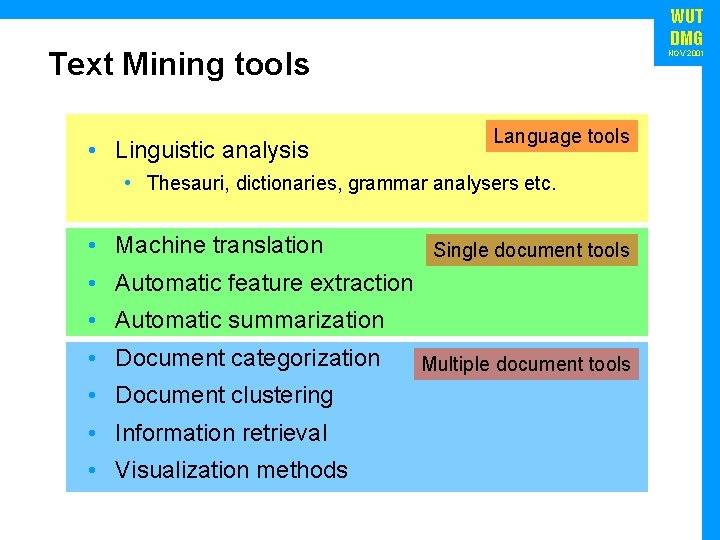 WUT
DMG
NOV 2001

Text Mining tools

Language tools

• Linguistic analysis
  • Thesauri, dictionaries, grammar analysers etc.

Single document tools

• Machine translation
• Automatic feature extraction
• Automatic summarization

Multiple document tools

• Document categorization
• Document clustering
• Information retrieval
• Visualization methods